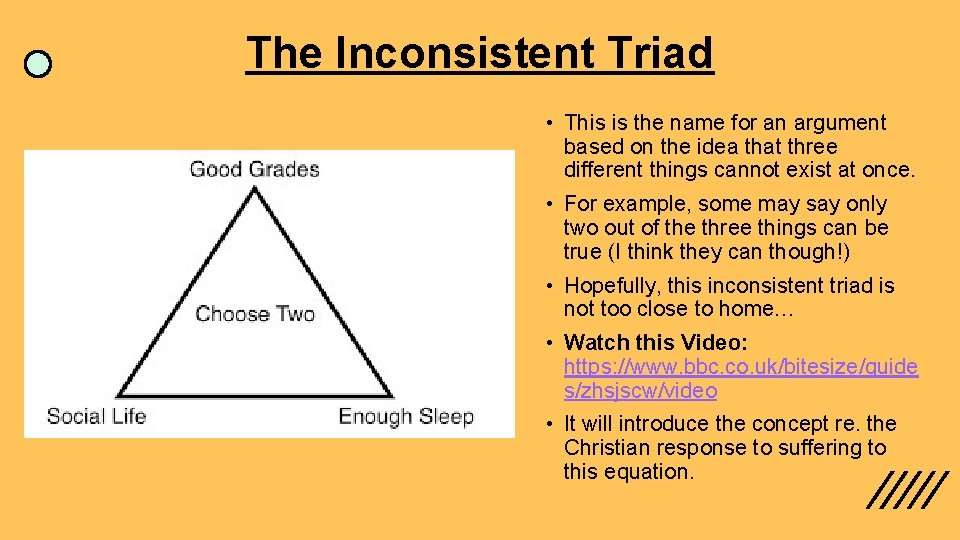 The Inconsistent Triad

Good Grades

Choose Two

Social Life

Enough Sleep

• This is the name for an argument based on the idea that three different things cannot exist at once.

• For example, some may say only two out of the three things can be true (I think they can though!)

• Hopefully, this inconsistent triad is not too close to home…

• Watch this Video: https://www.bbc.co.uk/bitesize/guides/zhsjscw/video

• It will introduce the concept re. the Christian response to suffering to this equation.